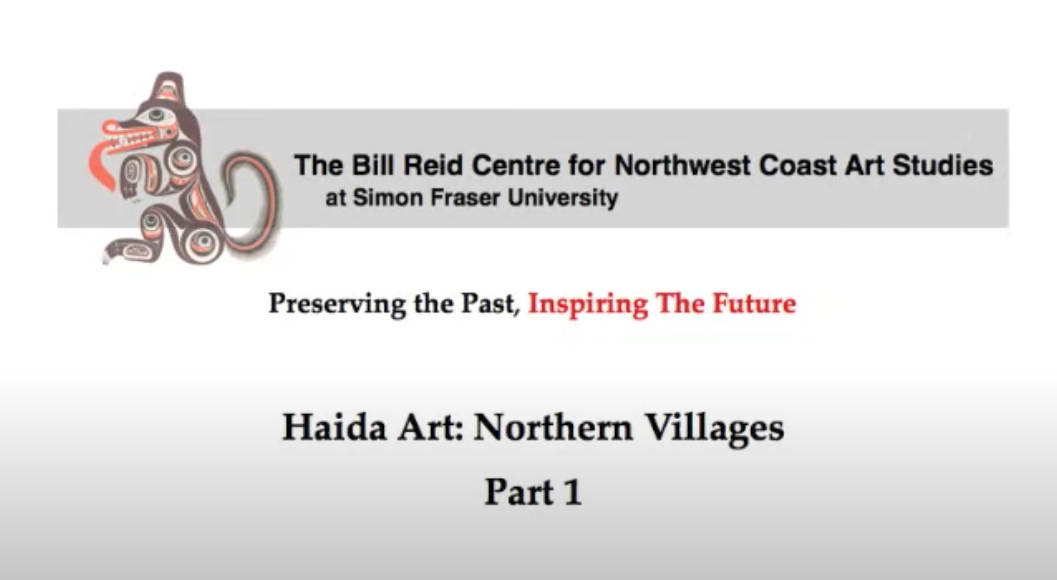 The Bill Reid Centre for Northwest Coast Art Studies
at Simon Fraser University

Preserving the Past, Inspiring The Future

Haida Art: Northern Villages

Part 1